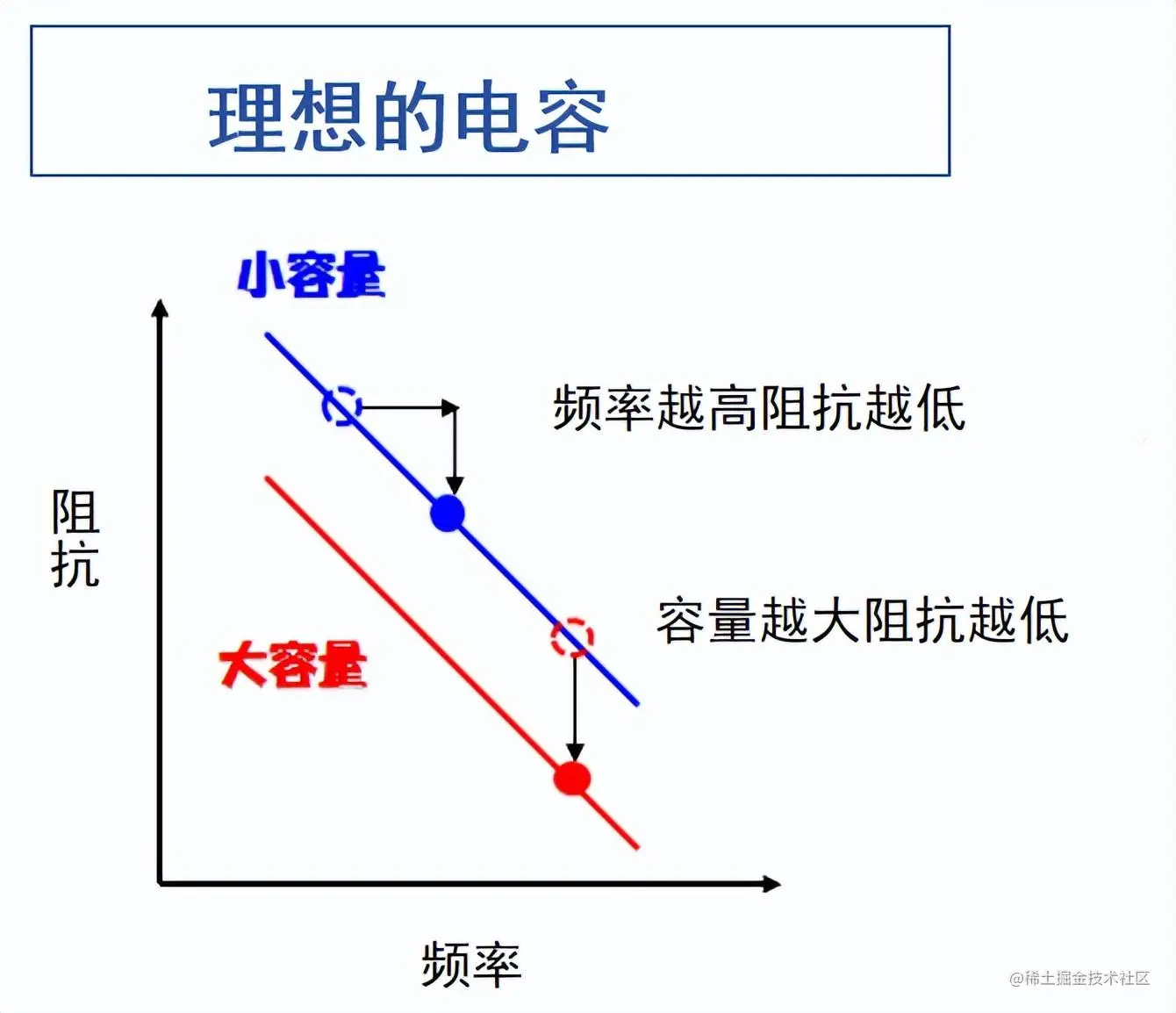 理想的电容

小容量

频率越高阻抗越低

阻抗

容量越大阻抗越低

大容量

频率

@稀土掘金技术社区